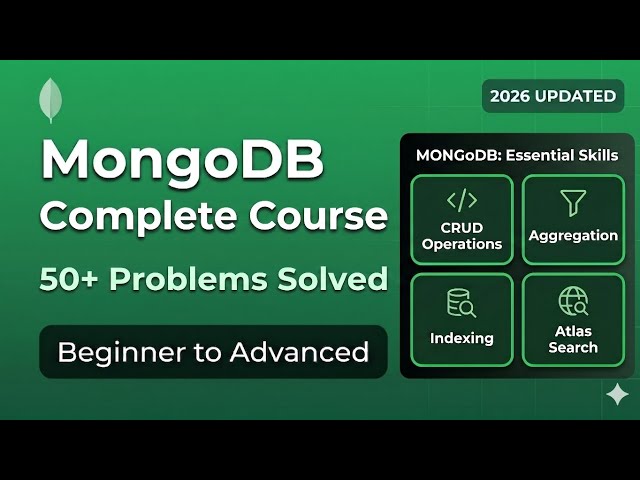 2026 UPDATED

MongoDB
Complete Course

50+ Problems Solved

Beginner to Advanced

MONGoDB: Essential Skills

</>
CRUD Operations

Aggregation

Indexing

Atlas Search